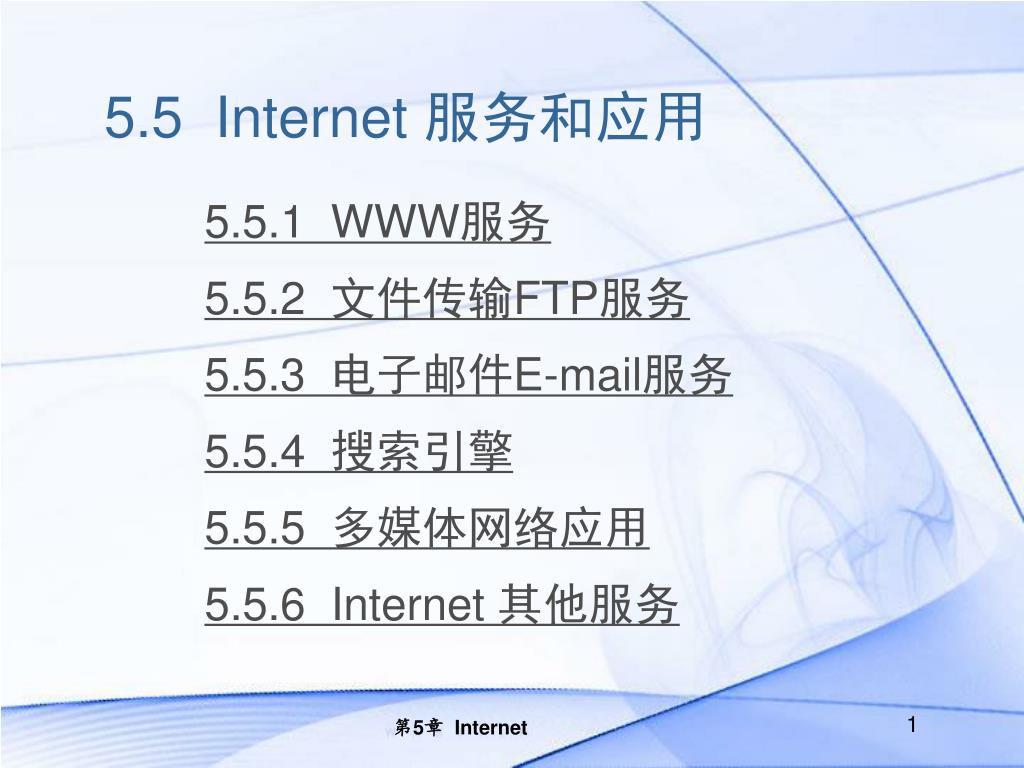 5.5 Internet 服务和应用

5.5.1 WWW服务

5.5.2 文件传输FTP服务

5.5.3 电子邮件E-mail服务

5.5.4 搜索引擎

5.5.5 多媒体网络应用

5.5.6 Internet 其他服务

第5章 Internet

1